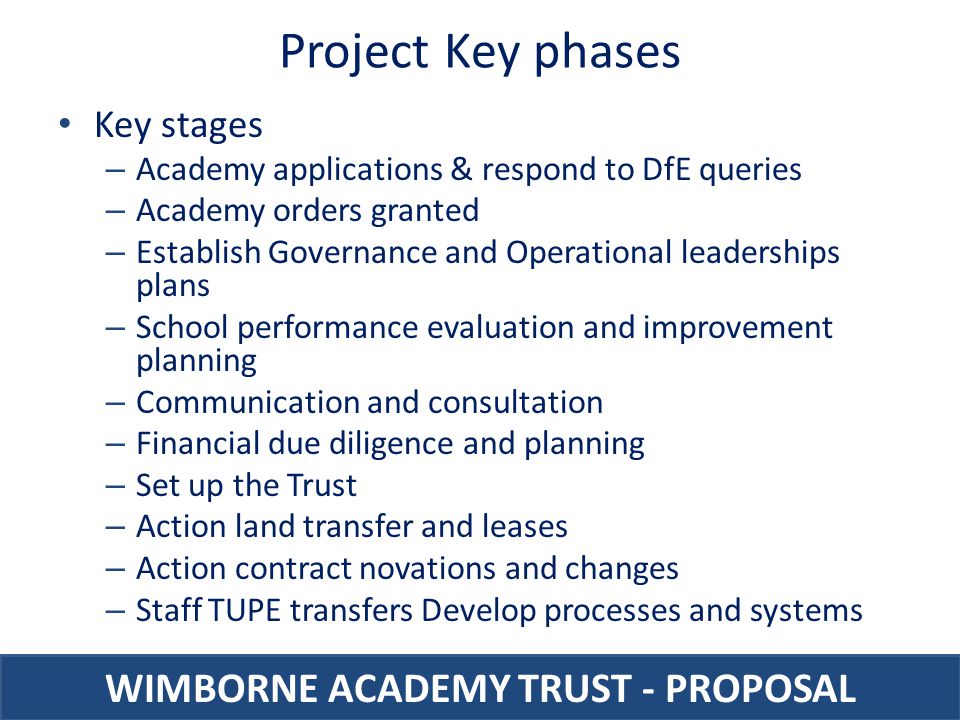 Project Key phases

• Key stages
– Academy applications & respond to DfE queries
– Academy orders granted
– Establish Governance and Operational leaderships plans
– School performance evaluation and improvement planning
– Communication and consultation
– Financial due diligence and planning
– Set up the Trust
– Action land transfer and leases
– Action contract novations and changes
– Staff TUPE transfers Develop processes and systems

WIMBORNE ACADEMY TRUST - PROPOSAL